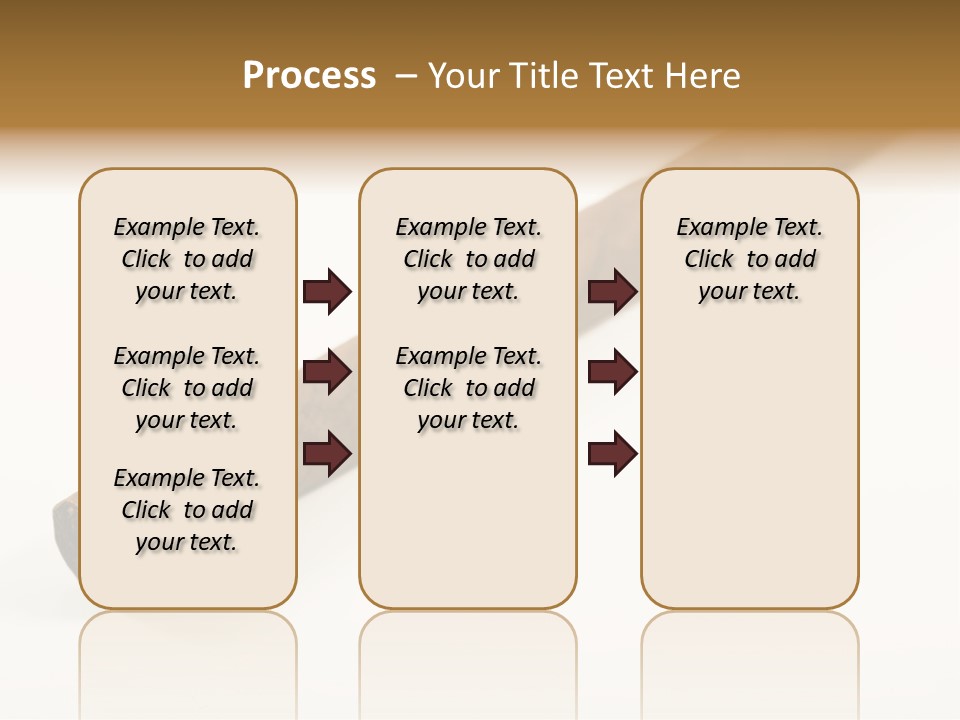 Process – Your Title Text Here

Example Text. Click to add your text.

Example Text. Click to add your text.

Example Text. Click to add your text.

Example Text. Click to add your text.

Example Text. Click to add your text.

Example Text. Click to add your text.